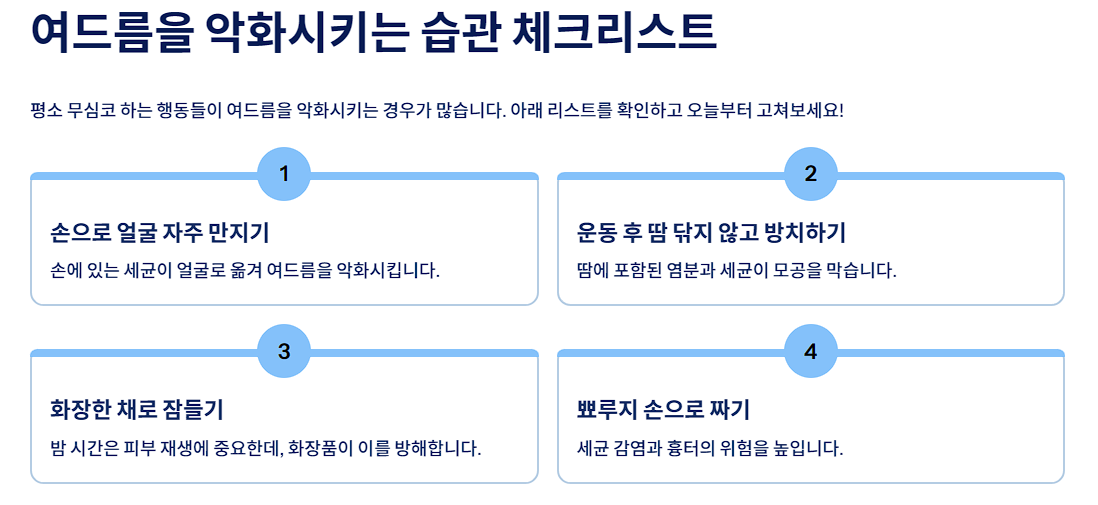 여드름을 악화시키는 습관 체크리스트

평소 무심코 하는 행동들이 여드름을 악화시키는 경우가 많습니다. 아래 리스트를 확인하고 오늘부터 고쳐보세요!

1

손으로 얼굴 자주 만지기

손에 있는 세균이 얼굴로 옮겨 여드름을 악화시킵니다.

2

운동 후 땀 닦지 않고 방치하기

땀에 포함된 염분과 세균이 모공을 막습니다.

3

화장한 채로 잠들기

밤 시간은 피부 재생에 중요한데, 화장품이 이를 방해합니다.

4

뾰루지 손으로 짜기

세균 감염과 흉터의 위험을 높입니다.